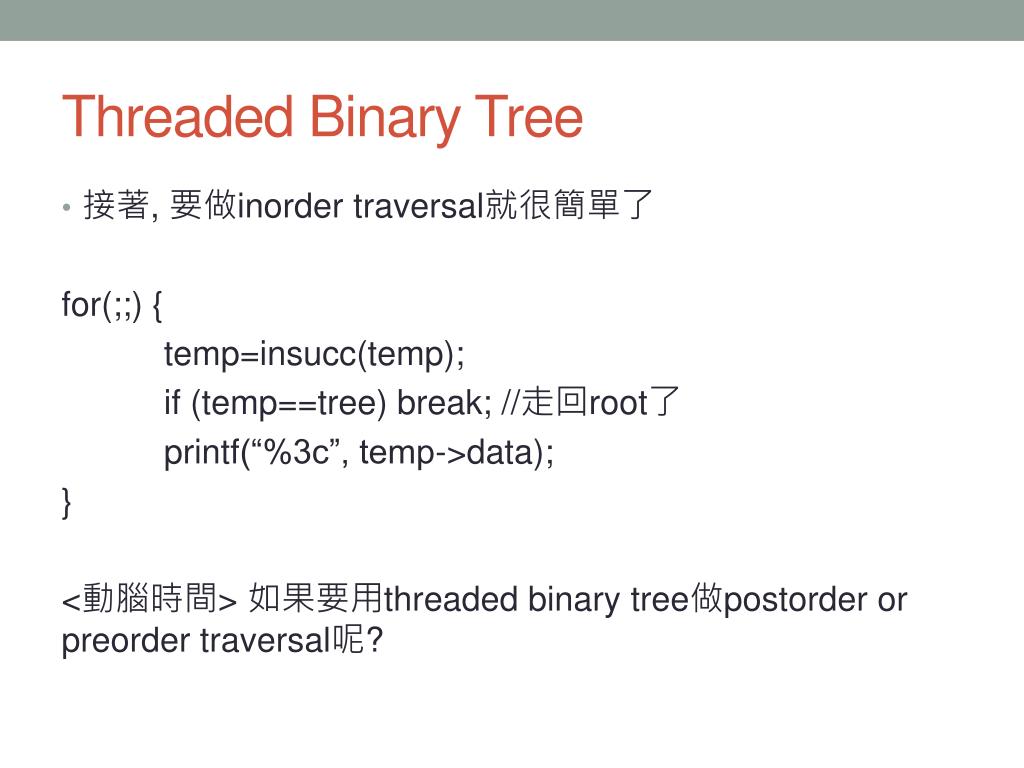 Threaded Binary Tree

• 接著, 要做inorder traversal就很簡單了

for(;;) {
temp=insucc(temp);
if (temp==tree) break; //走回root了
printf(“%3c”, temp->data);
}

<動腦時間> 如果要用threaded binary tree做postorder or preorder traversal呢?